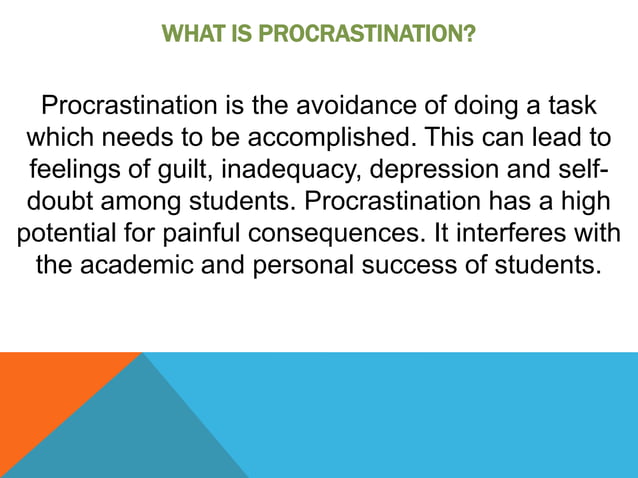 WHAT IS PROCRASTINATION?

Procrastination is the avoidance of doing a task which needs to be accomplished. This can lead to feelings of guilt, inadequacy, depression and self-doubt among students. Procrastination has a high potential for painful consequences. It interferes with the academic and personal success of students.